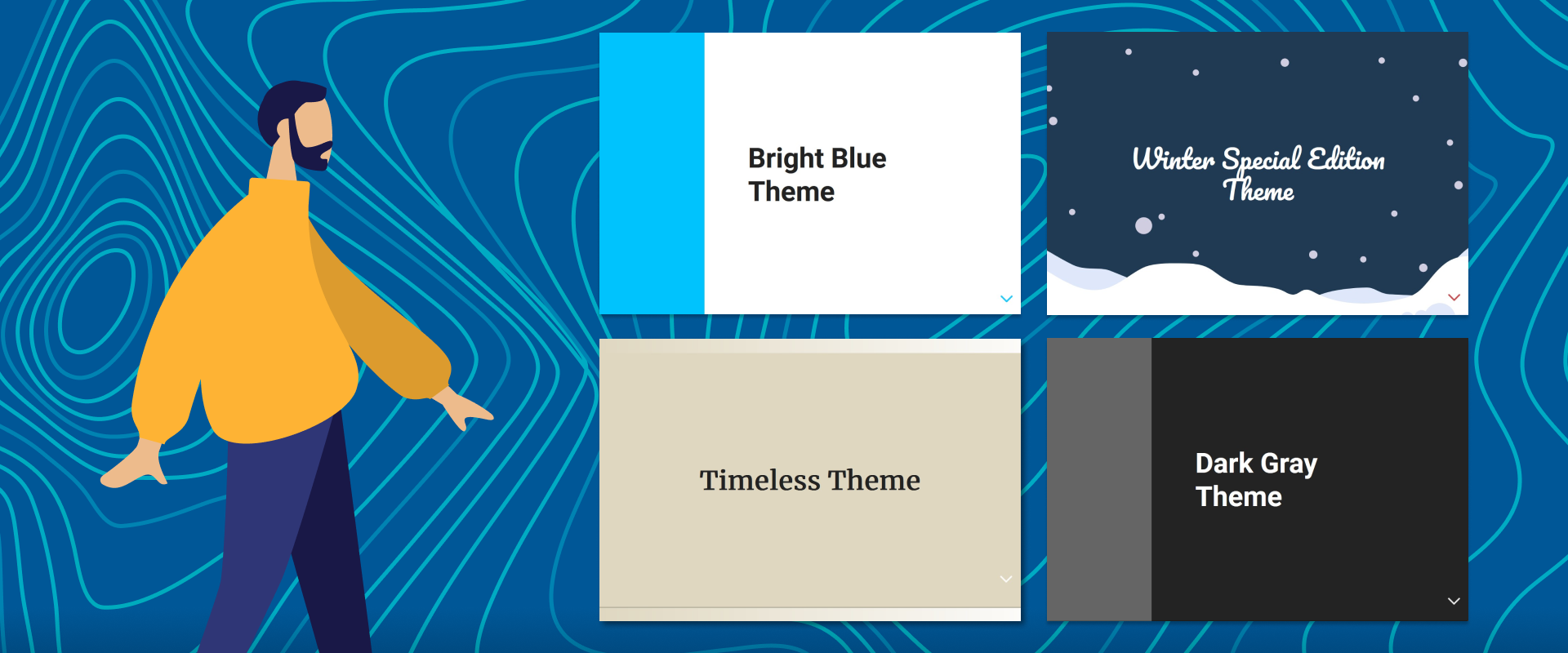 Bright Blue Theme

Winter Special Edition Theme

Timeless Theme

Dark Gray Theme